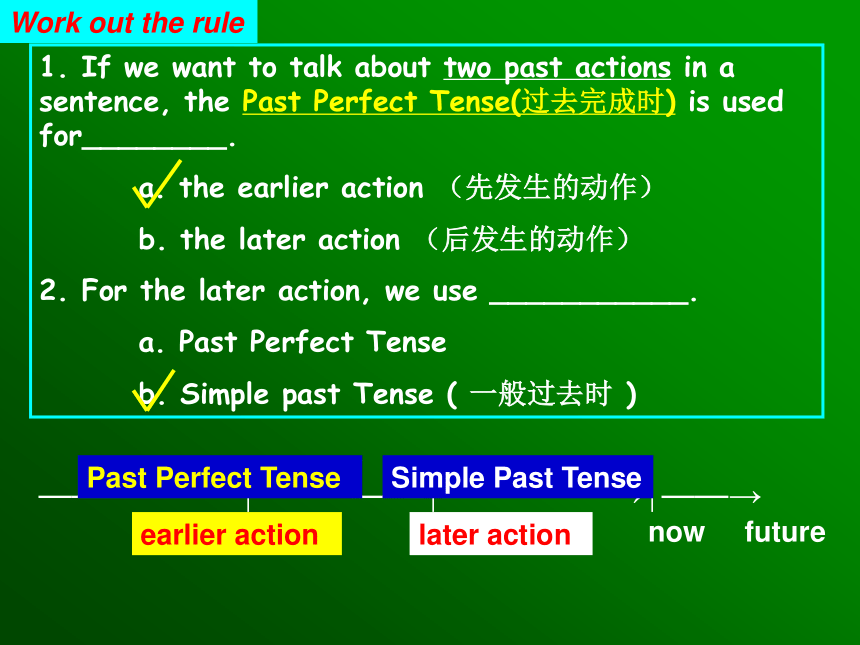 Work out the rule

1. If we want to talk about two past actions in a sentence, the Past Perfect Tense(过去完成时) is used for________.

a. the earlier action （先发生的动作）

b. the later action （后发生的动作）

2. For the later action, we use ___________.

a. Past Perfect Tense

b. Simple past Tense ( 一般过去时 )

Past Perfect Tense

Simple Past Tense

earlier action

later action

now

future